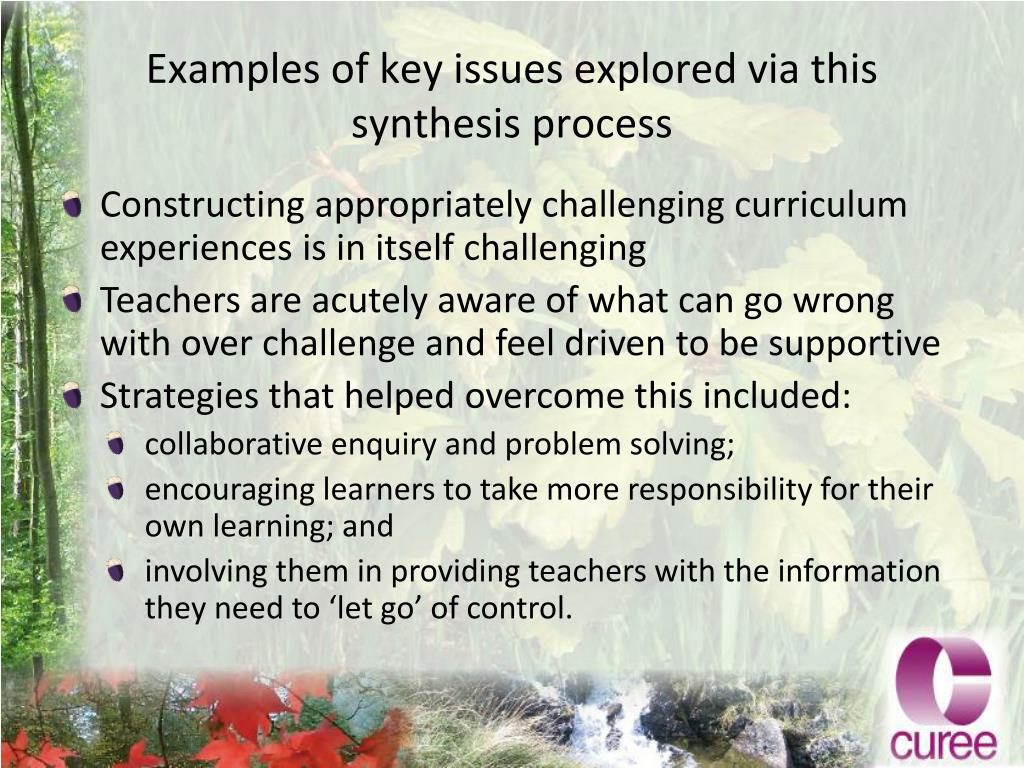 Examples of key issues explored via this synthesis process

- Constructing appropriately challenging curriculum experiences is in itself challenging
- Teachers are acutely aware of what can go wrong with over challenge and feel driven to be supportive
- Strategies that helped overcome this included:
  - collaborative enquiry and problem solving;
  - encouraging learners to take more responsibility for their own learning; and
  - involving them in providing teachers with the information they need to ‘let go’ of control.

curee